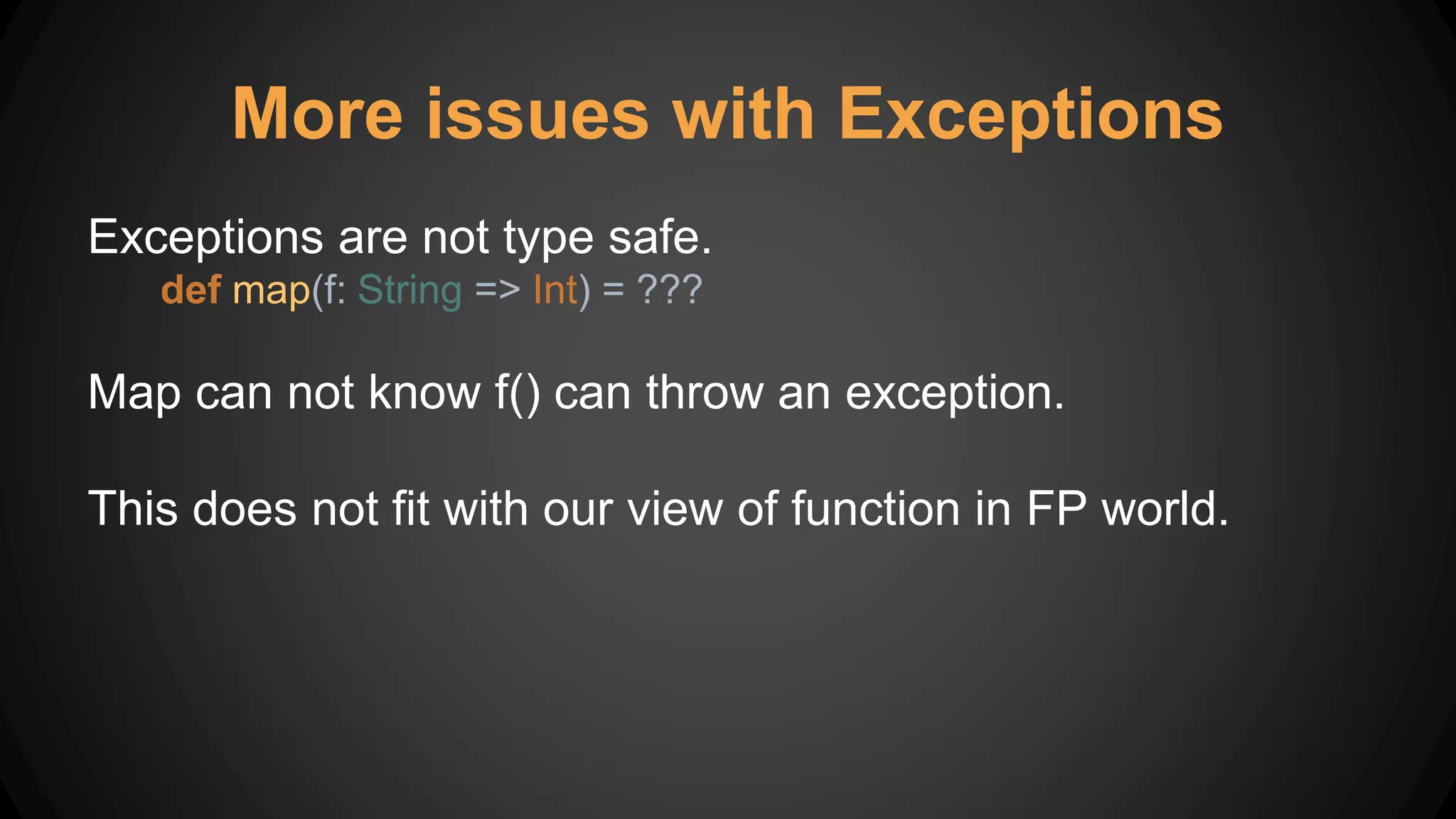 More issues with Exceptions

Exceptions are not type safe.
def map(f: String => Int) = ???

Map can not know f() can throw an exception.

This does not fit with our view of function in FP world.